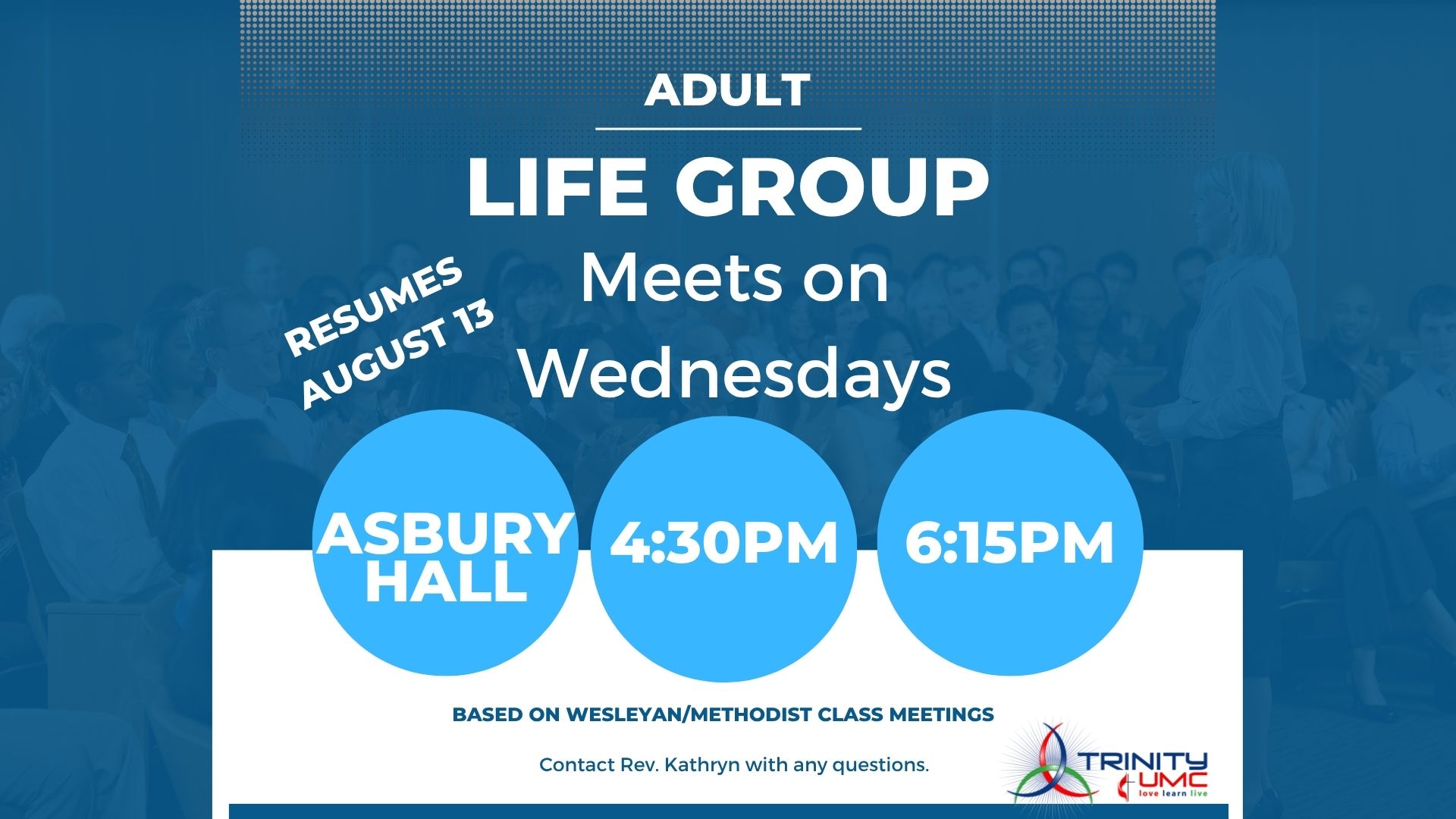 ADULT

LIFE GROUP

Meets on Wednesdays

RESUMES AUGUST 13

ASBURY HALL

4:30PM

6:15PM

BASED ON WESLEYAN/METHODIST CLASS MEETINGS

Contact Rev. Kathryn with any questions.

TRINITY UMC
love learn live